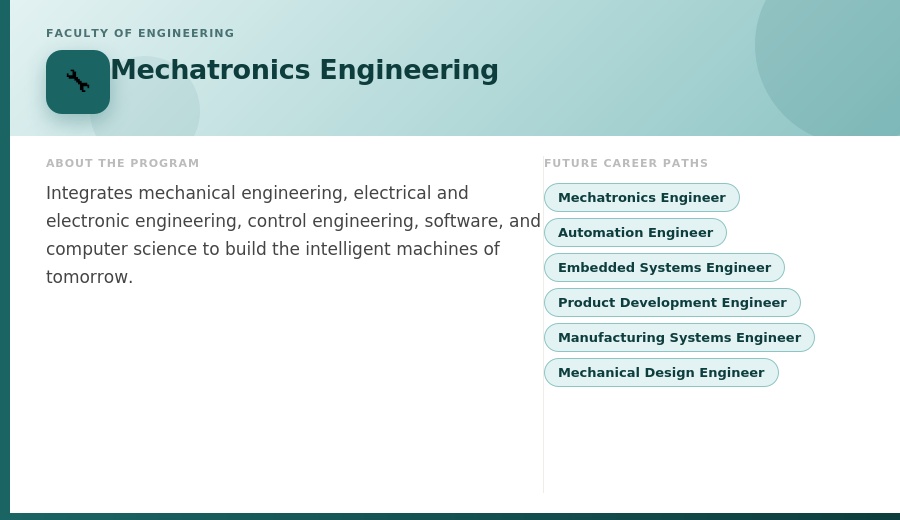 FACULTY OF ENGINEERING

Mechatronics Engineering

ABOUT THE PROGRAM

Integrates mechanical engineering, electrical and electronic engineering, control engineering, software, and computer science to build the intelligent machines of tomorrow.

FUTURE CAREER PATHS

Mechatronics Engineer

Automation Engineer

Embedded Systems Engineer

Product Development Engineer

Manufacturing Systems Engineer

Mechanical Design Engineer